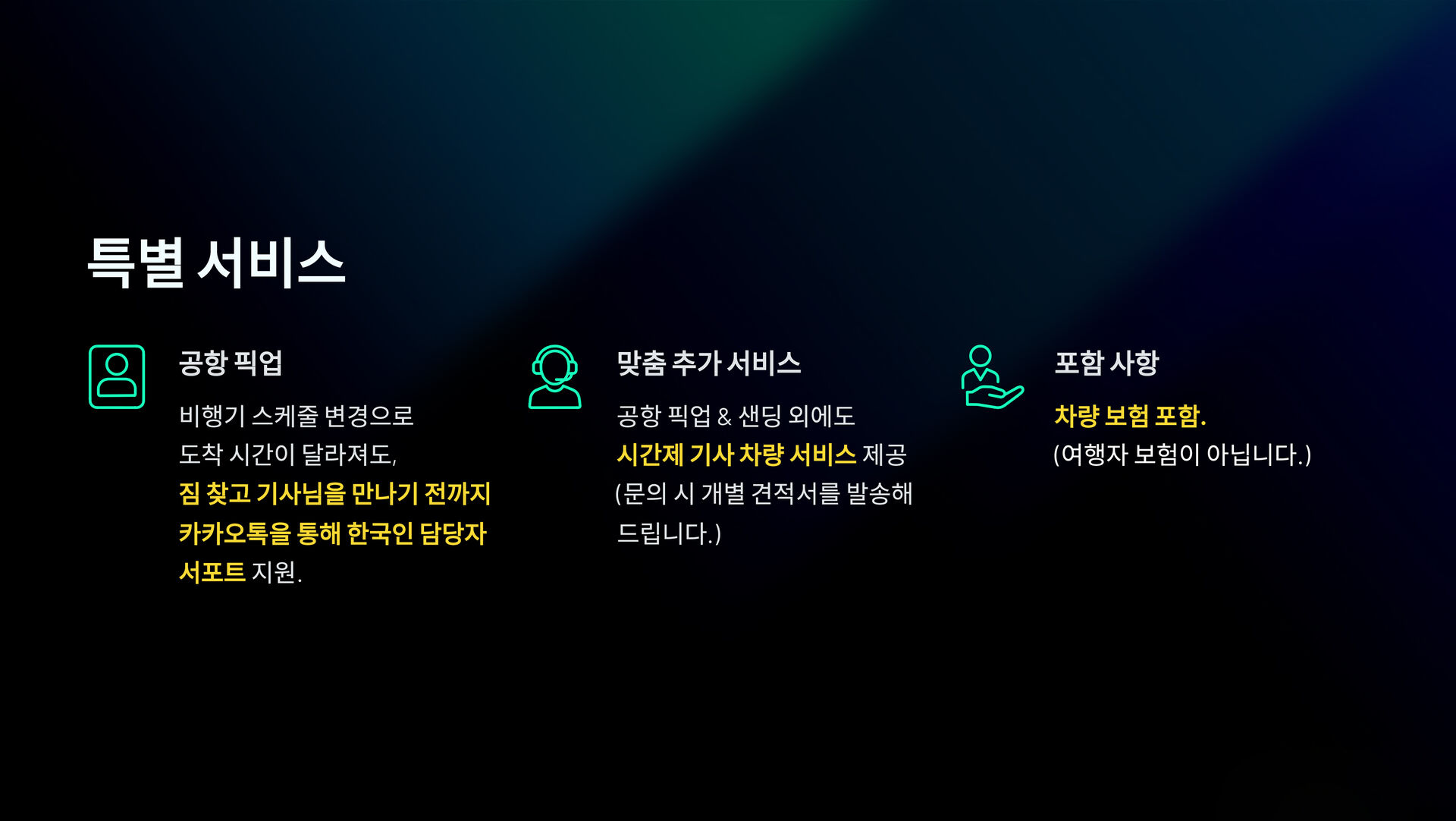 특별 서비스

공항 픽업

비행기 스케줄 변경으로 도착 시간이 달라져도, 짐 찾고 기사님을 만나기 전까지 카카오톡을 통해 한국인 담당자 서포트 지원.

맞춤 추가 서비스

공항 픽업 & 샌딩 외에도 시간제 기사 차량 서비스 제공 (문의 시 개별 견적서를 발송해 드립니다.)

포함 사항

차량 보험 포함.
(여행자 보험이 아닙니다.)